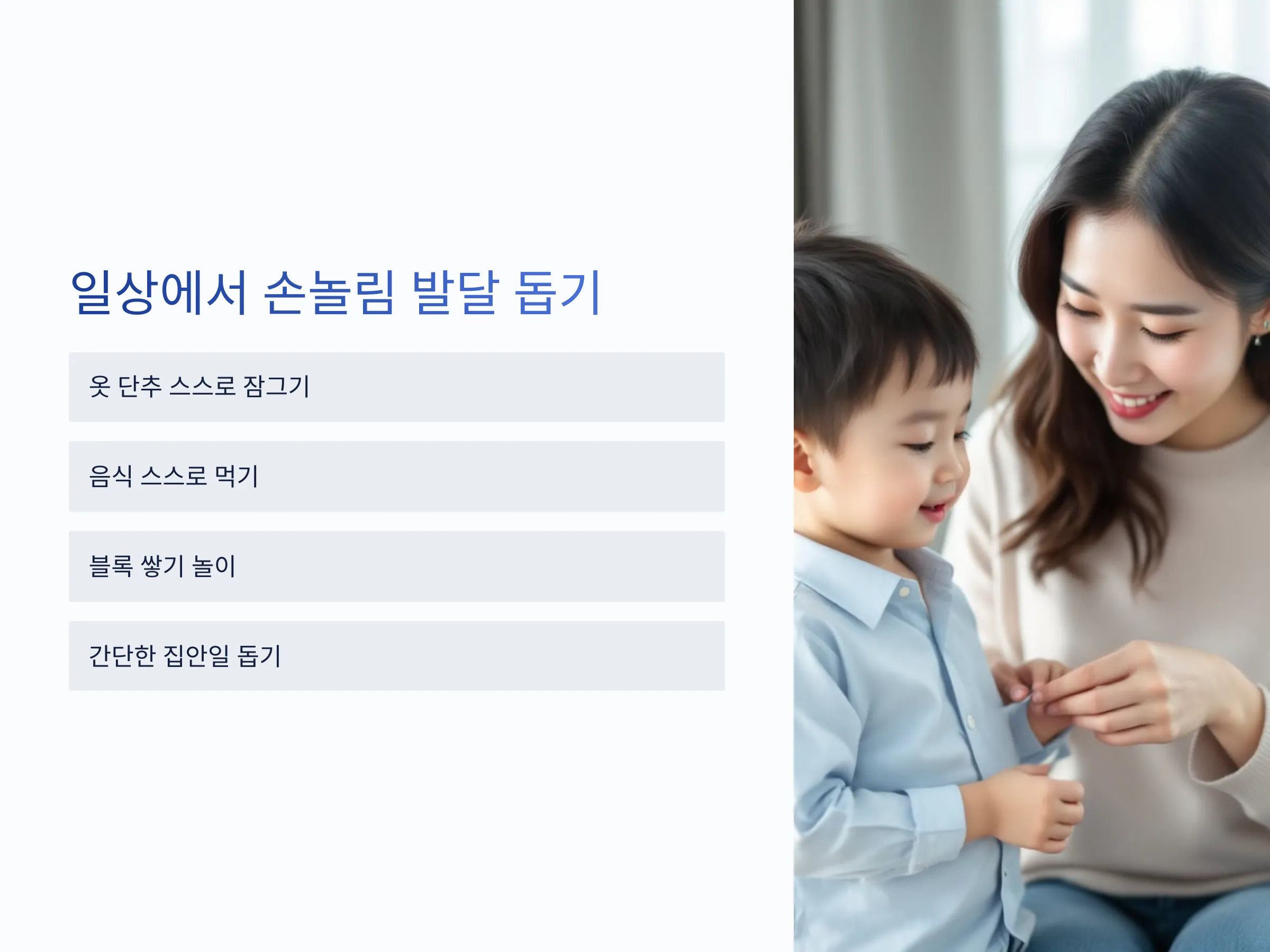 일상에서 손놀림 발달 돕기

옷 단추 스스로 잠그기

음식 스스로 먹기

블록 쌓기 놀이

간단한 집안일 돕기